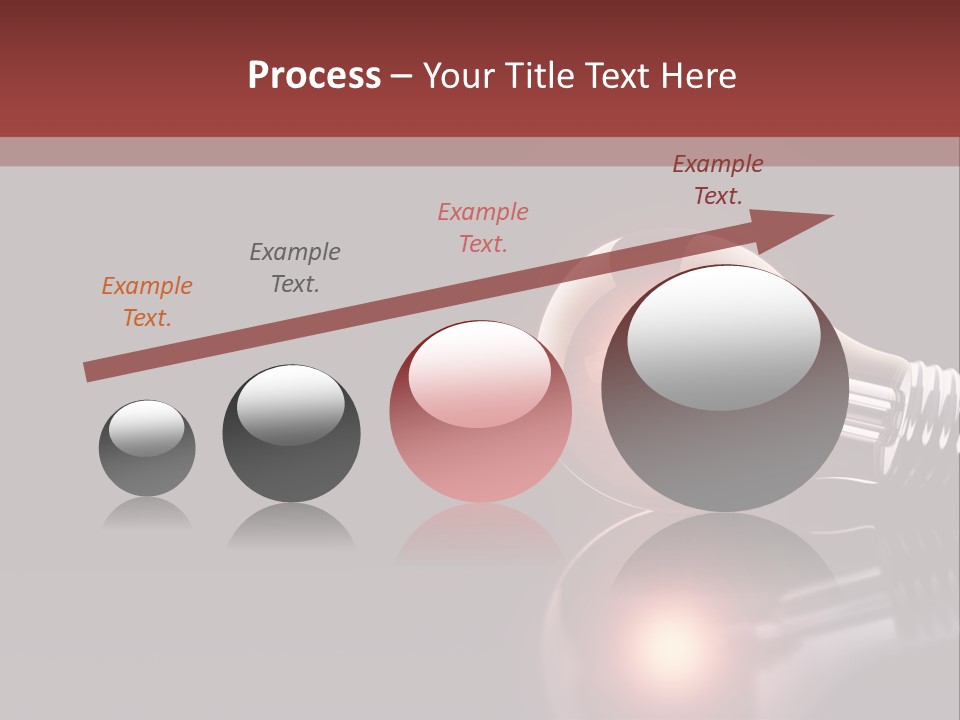 Process – Your Title Text Here

Example Text.

Example Text.

Example Text.

Example Text.